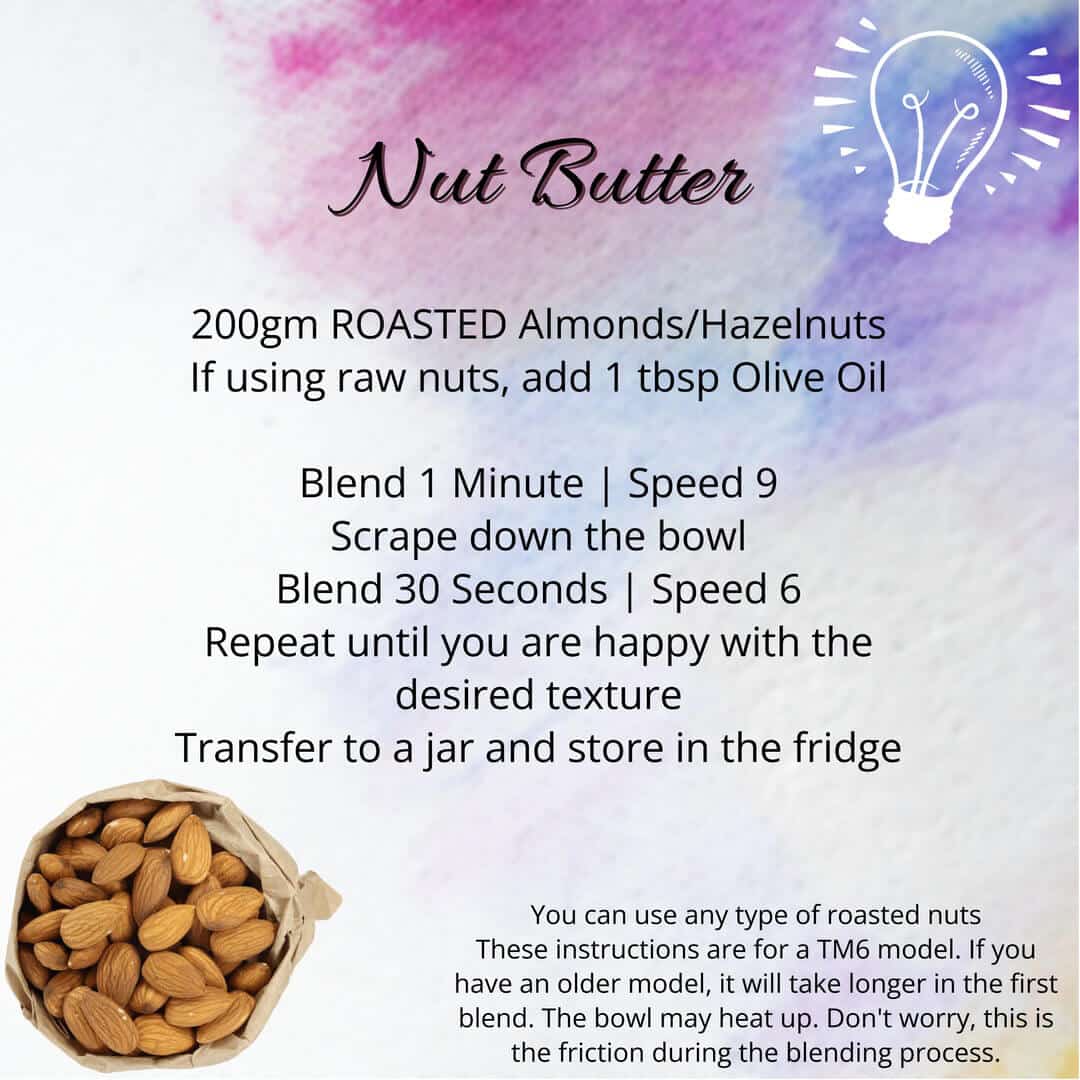 Nut Butter

200gm ROASTED Almonds/Hazelnuts
If using raw nuts, add 1 tbsp Olive Oil

Blend 1 Minute | Speed 9
Scrape down the bowl
Blend 30 Seconds | Speed 6
Repeat until you are happy with the desired texture
Transfer to a jar and store in the fridge

You can use any type of roasted nuts
These instructions are for a TM6 model. If you have an older model, it will take longer in the first blend. The bowl may heat up. Don't worry, this is the friction during the blending process.